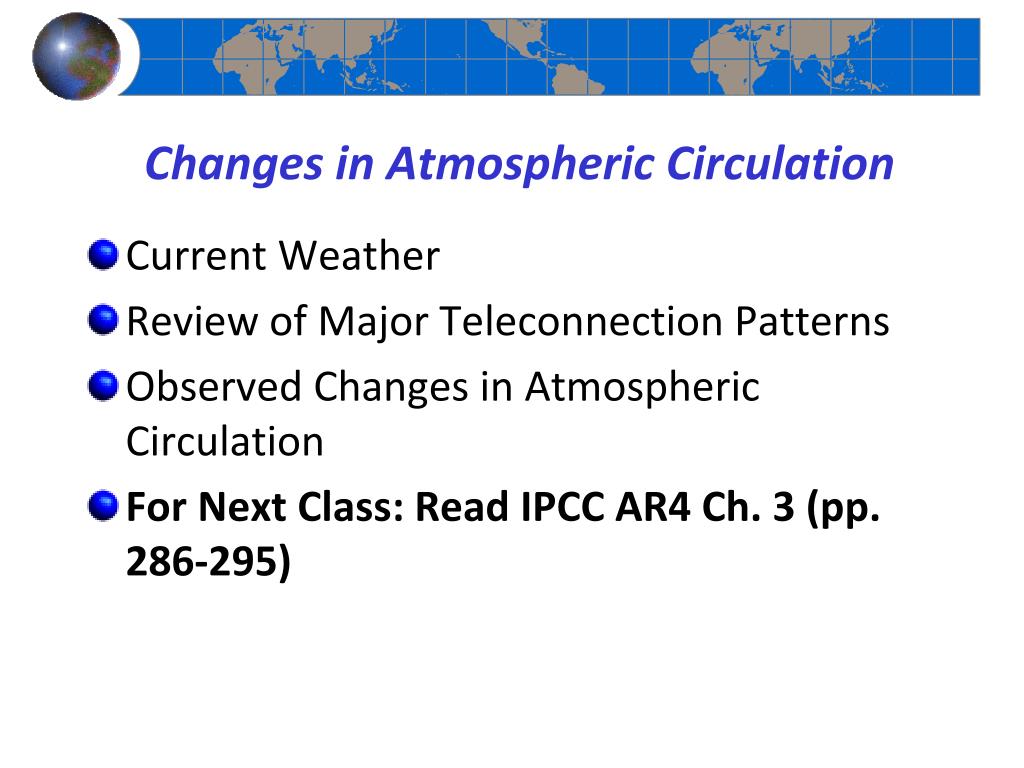 Changes in Atmospheric Circulation

Current Weather

Review of Major Teleconnection Patterns

Observed Changes in Atmospheric Circulation

For Next Class: Read IPCC AR4 Ch. 3 (pp. 286-295)